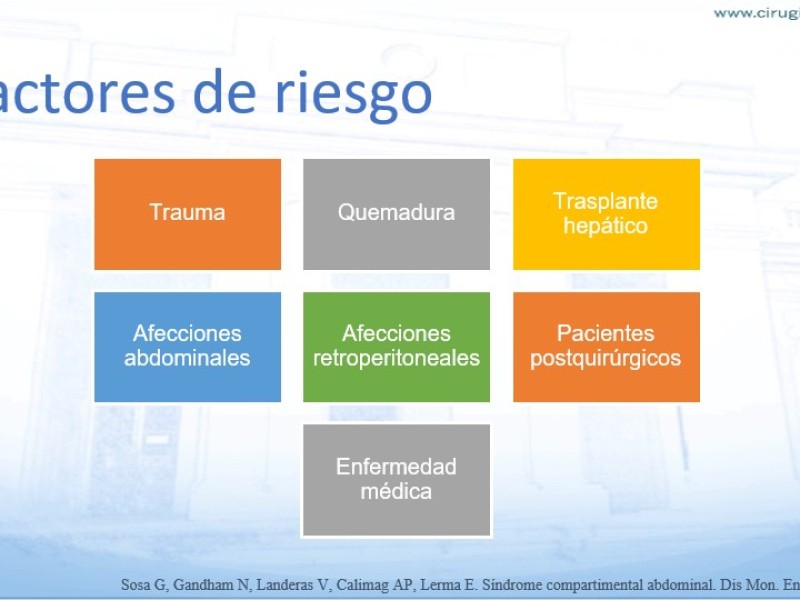 www.cirugi

actores de riesgo

Trauma

Quemadura

Trasplante hepático

Afecciones abdominales

Afecciones retroperitoneales

Pacientes postquirúrgicos

Enfermedad médica

Sosa G, Gandham N, Landeras V, Calimag AP, Lerma E. Síndrome compartimental abdominal. Dis Mon. En